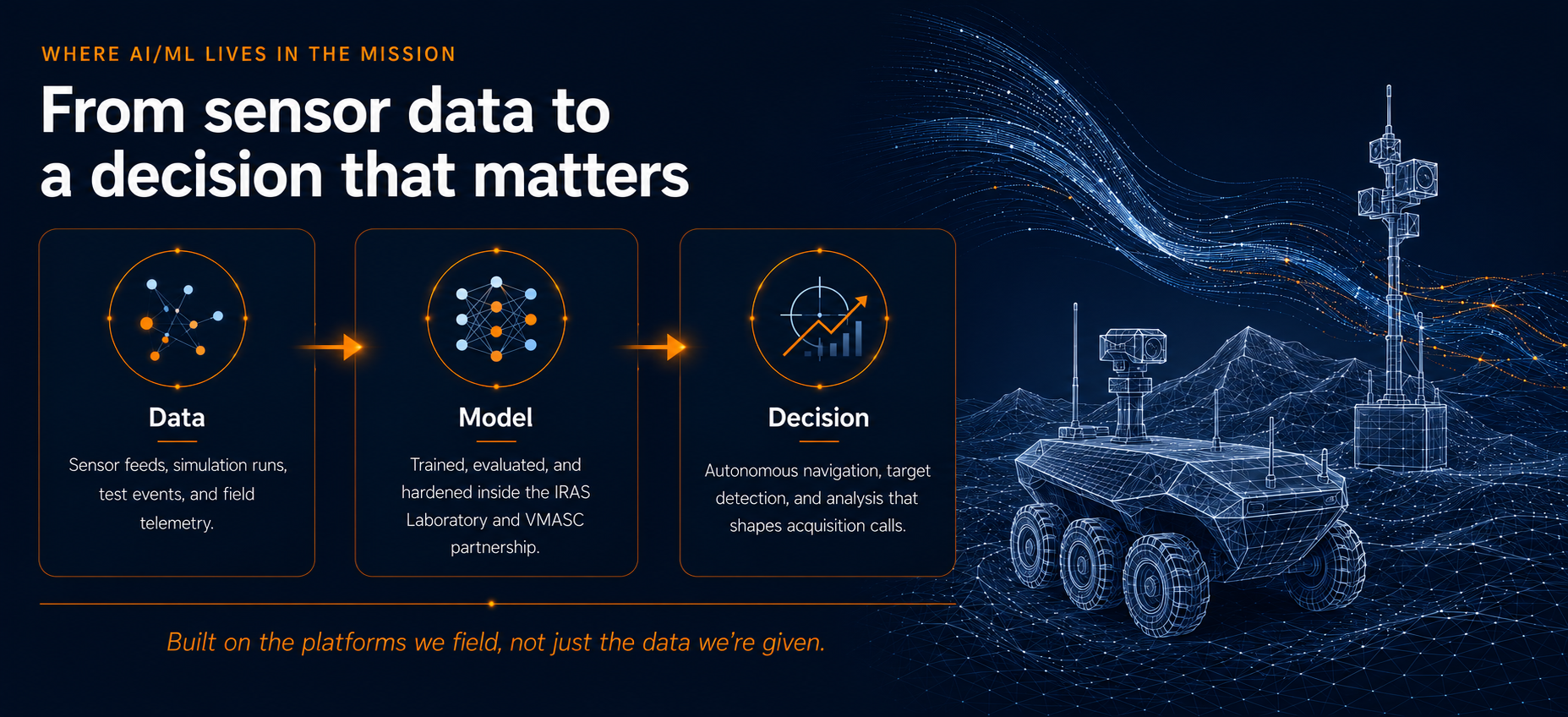 WHERE AI/ML LIVES IN THE MISSION

From sensor data to a decision that matters

Data

Sensor feeds, simulation runs, test events, and field telemetry.

Model

Trained, evaluated, and hardened inside the IRAS Laboratory and VMASC partnership.

Decision

Autonomous navigation, target detection, and analysis that shapes acquisition calls.

Built on the platforms we field, not just the data we're given.